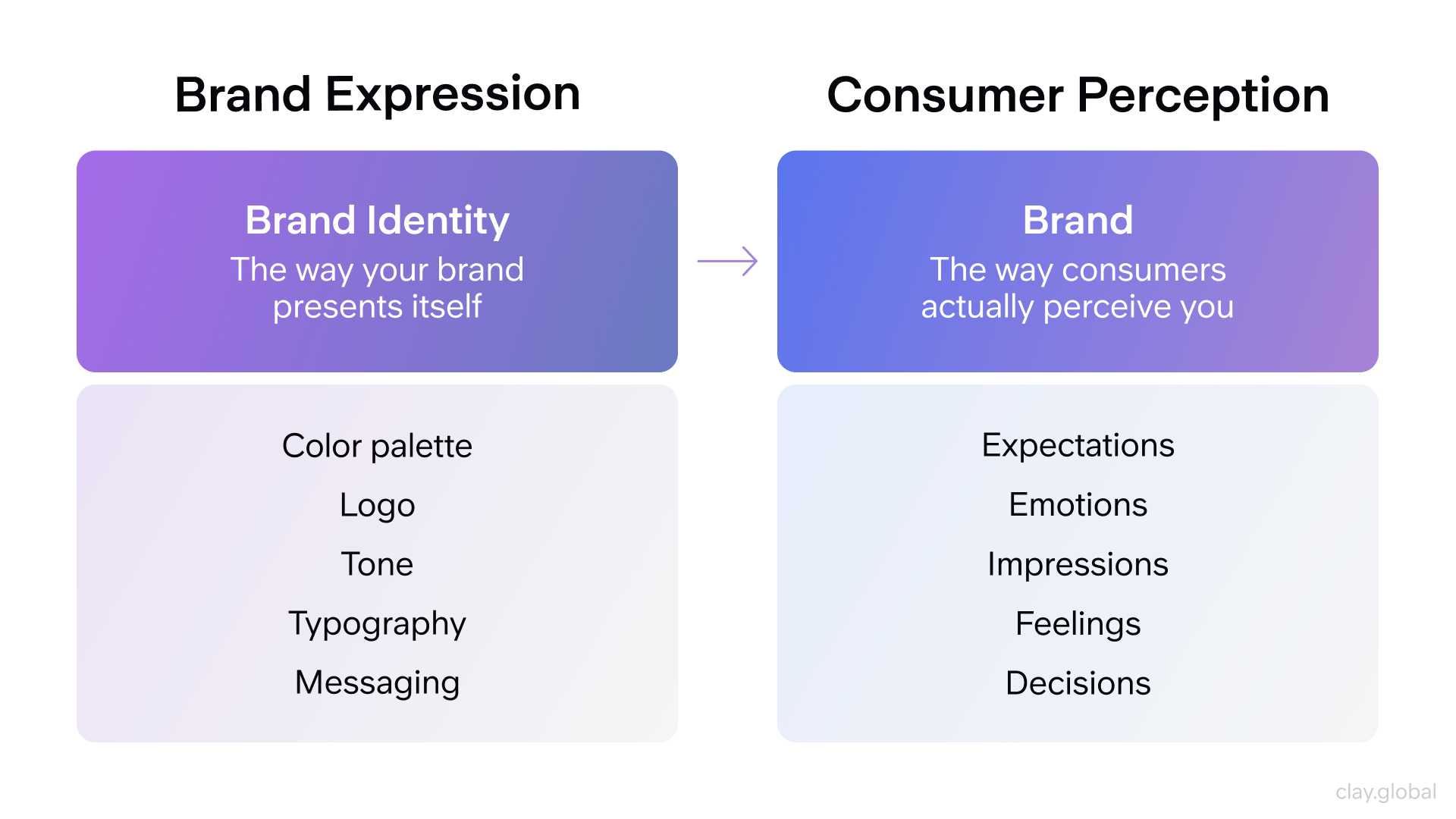 Brand Expression

Brand Identity
The way your brand presents itself

Color palette
Logo
Tone
Typography
Messaging

Consumer Perception

Brand
The way consumers actually perceive you

Expectations
Emotions
Impressions
Feelings
Decisions

clay.global